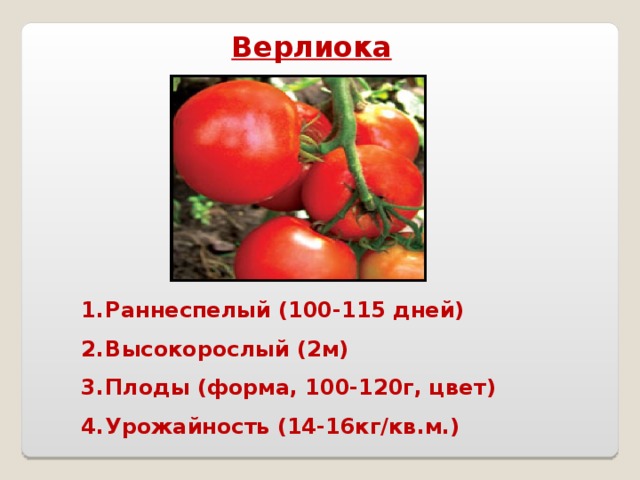 Верлиока

1.Раннеспелый (100-115 дней)

2.Высокорослый (2м)

3.Плоды (форма, 100-120г, цвет)

4.Урожайность (14-16кг/кв.м.)